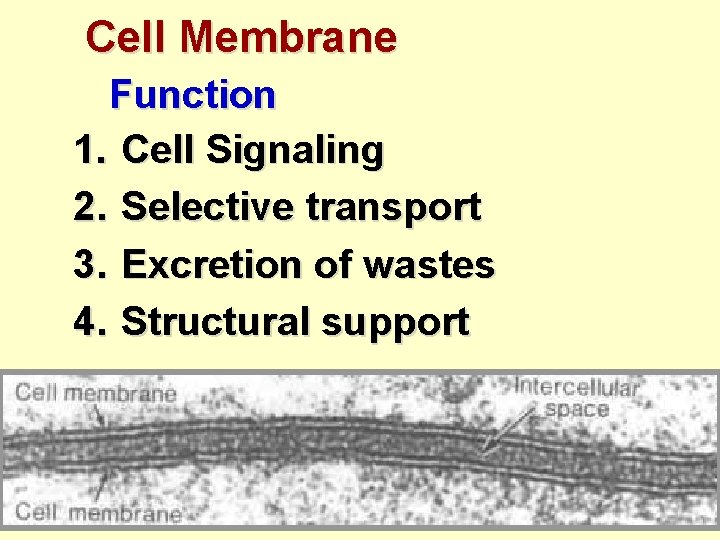 Cell Membrane

Function

1. Cell Signaling
2. Selective transport
3. Excretion of wastes
4. Structural support

Cell membrane

Intercellular space

Cell membrane